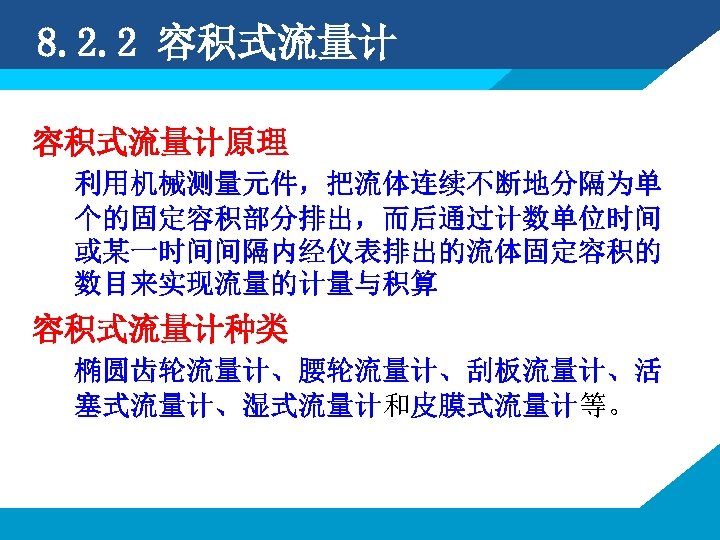 8.2.2 容积式流量计

容积式流量计原理

利用机械测量元件，把流体连续不断地分隔为单个的固定容积部分排出，而后通过计数单位时间或某一时间间隔内经仪表排出的流体固定容积的数目来实现流量的计量与积算

容积式流量计种类

椭圆齿轮流量计、腰轮流量计、刮板流量计、活塞式流量计、湿式流量计和皮膜式流量计等。